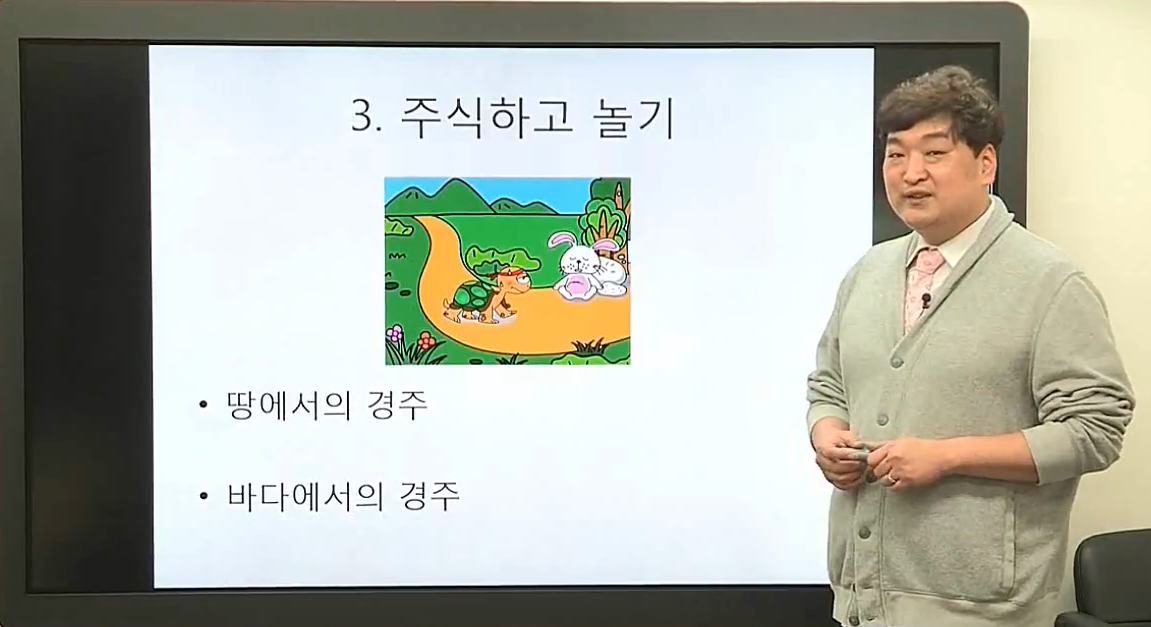 3. 주식하고 놀기

• 땅에서의 경주

• 바다에서의 경주